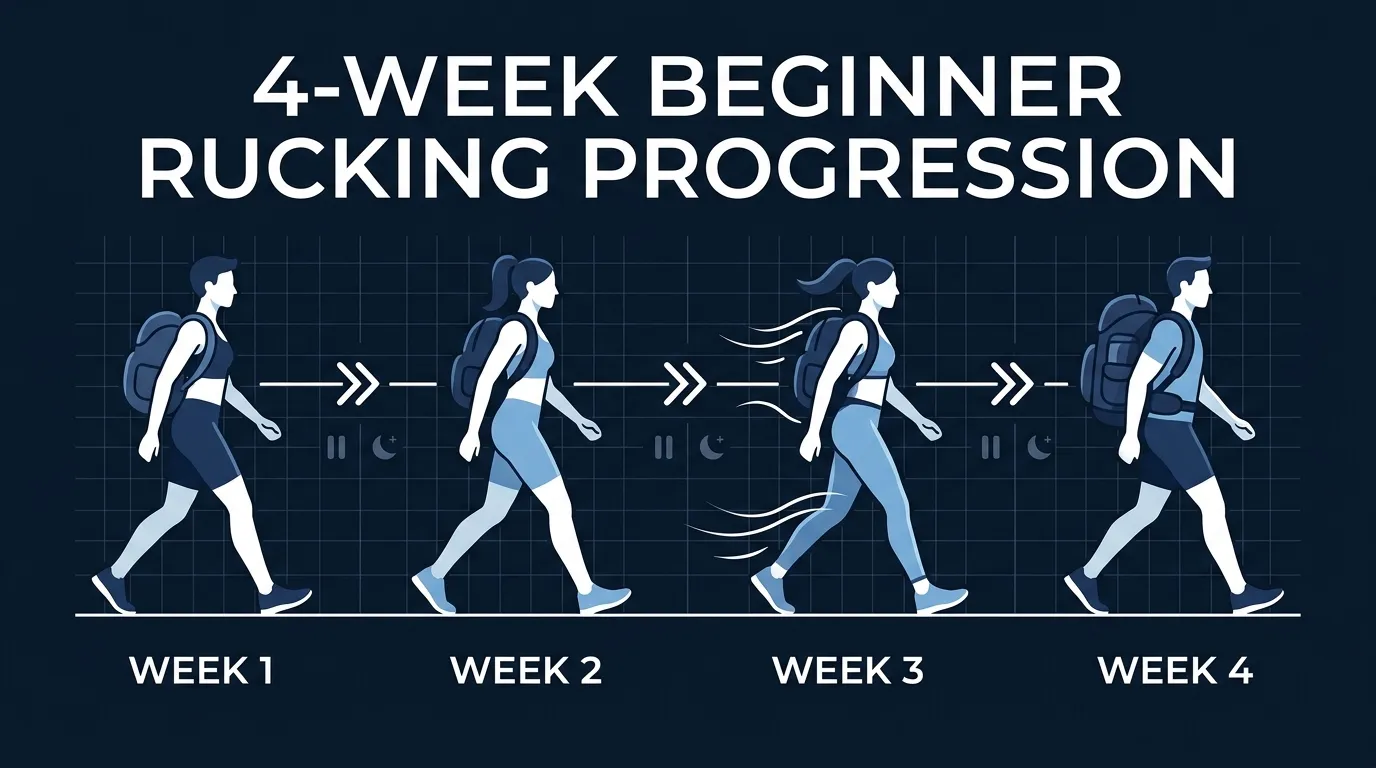 4-WEEK BEGINNER RUCKING PROGRESSION

WEEK 1

WEEK 2

WEEK 3

WEEK 4